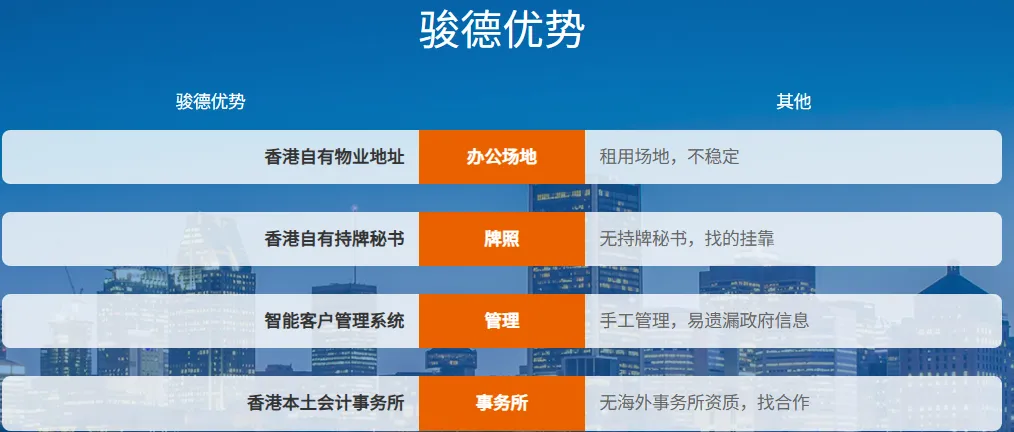 骏德优势

| 骏德优势 | | 其他 |
|---|---|---|
| 香港自有物业地址 | 办公场地 | 租用场地，不稳定 |
| 香港自有持牌秘书 | 牌照 | 无持牌秘书，找的挂靠 |
| 智能客户管理系统 | 管理 | 手工管理，易遗漏政府信息 |
| 香港本土会计事务所 | 事务所 | 无海外事务所资质，找合作 |